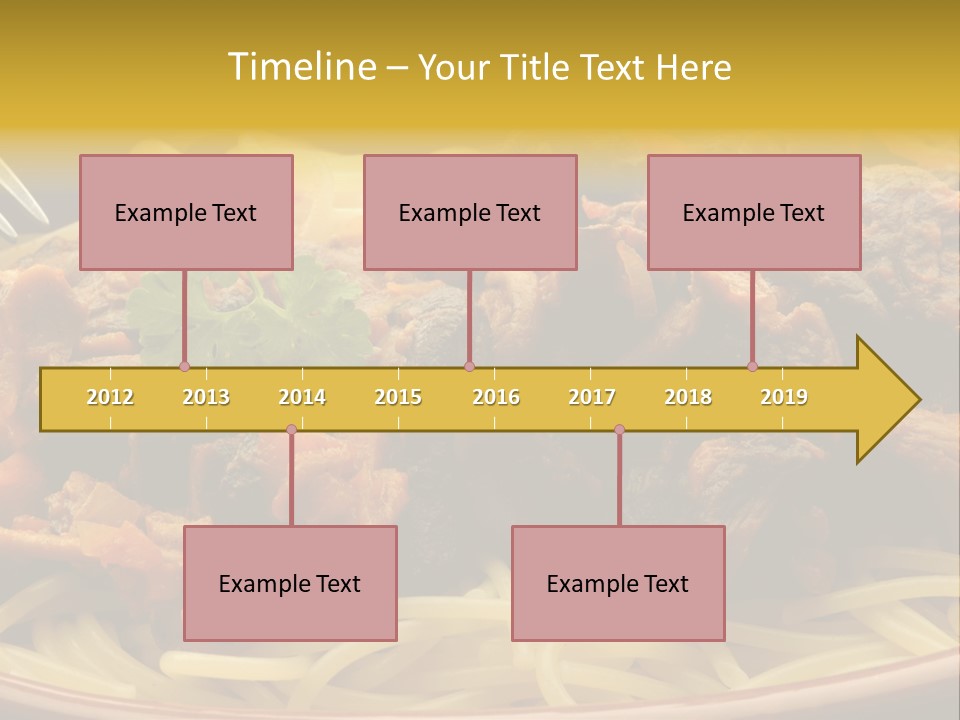 Timeline – Your Title Text Here

Example Text

Example Text

Example Text

2012 2013 2014 2015 2016 2017 2018 2019

Example Text

Example Text